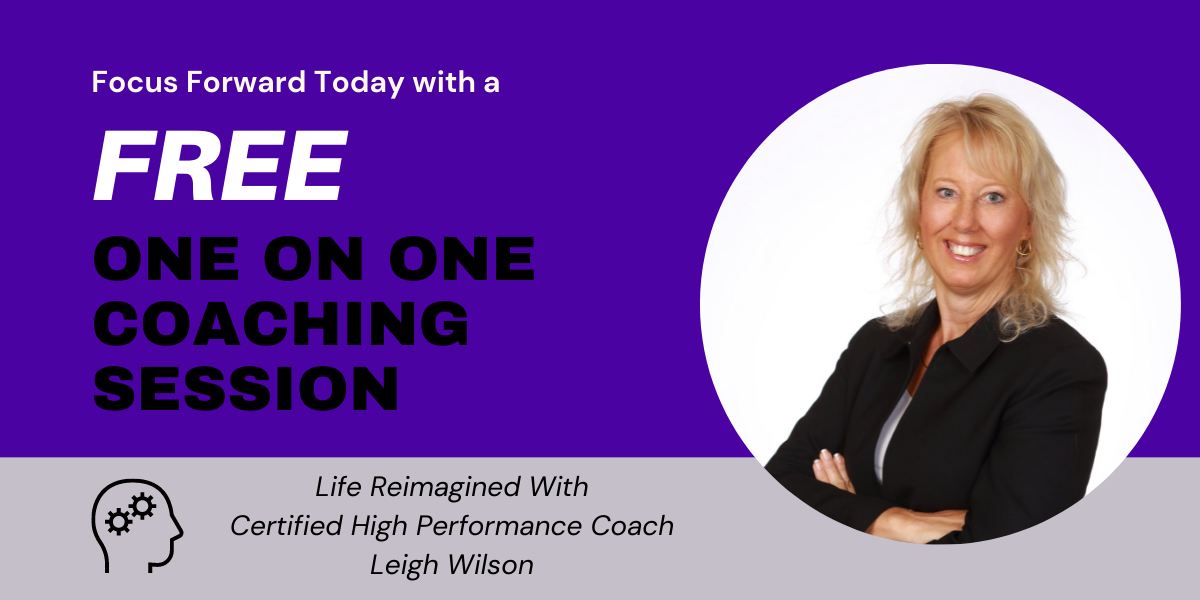 Focus Forward Today with a

FREE

ONE ON ONE COACHING SESSION

Life Reimagined With
Certified High Performance Coach
Leigh Wilson